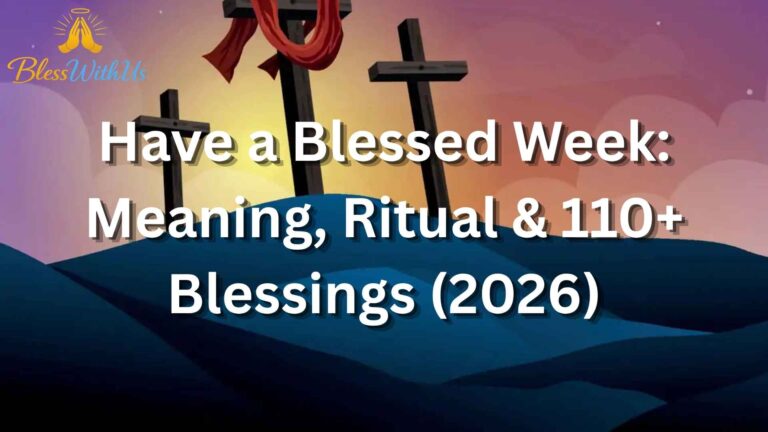 BlessWithUs

Have a Blessed Week: Meaning, Ritual & 110+ Blessings (2026)